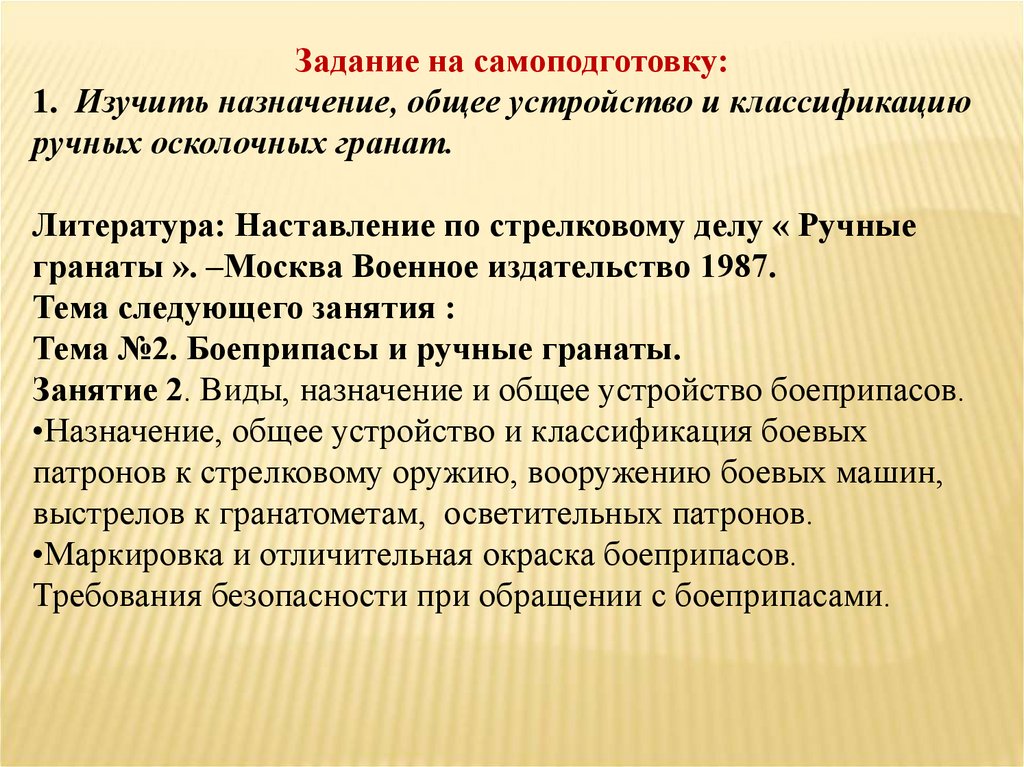 Задание на самоподготовку:
1. Изучить назначение, общее устройство и классификацию ручных осколочных гранат.

Литература: Наставление по стрелковому делу « Ручные гранаты ». –Москва Военное издательство 1987.
Тема следующего занятия :
Тема №2. Боеприпасы и ручные гранаты.
Занятие 2. Виды, назначение и общее устройство боеприпасов.
•Назначение, общее устройство и классификация боевых патронов к стрелковому оружию, вооружению боевых машин, выстрелов к гранатометам, осветительных патронов.
•Маркировка и отличительная окраска боеприпасов.
Требования безопасности при обращении с боеприпасами.